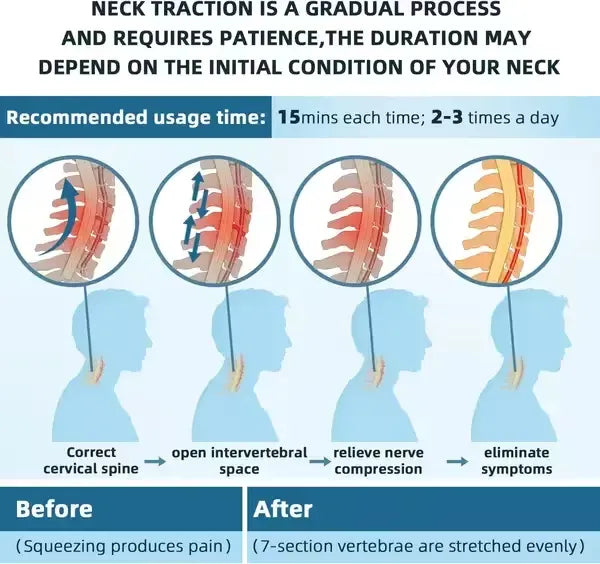 NECK TRACTION IS A GRADUAL PROCESS AND REQUIRES PATIENCE,THE DURATION MAY DEPEND ON THE INITIAL CONDITION OF YOUR NECK

Recommended usage time: 15mins each time; 2-3 times a day

Correct cervical spine → open intervertebral space → relieve nerve compression → eliminate symptoms

| Before | After |
|---|---|
| (Squeezing produces pain) | (7-section vertebrae are stretched evenly) |